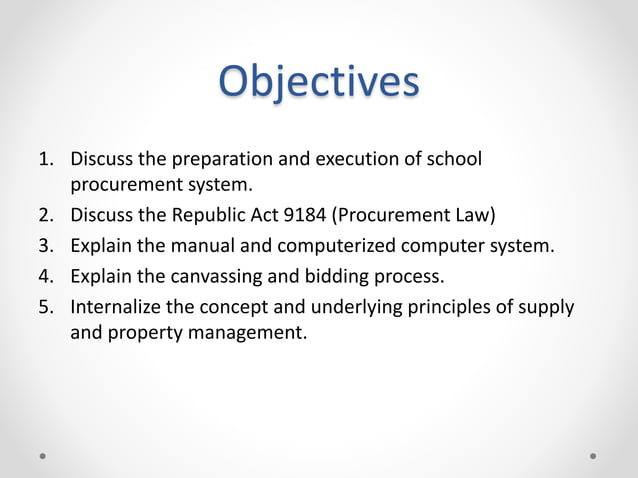 Objectives

1. Discuss the preparation and execution of school procurement system.
2. Discuss the Republic Act 9184 (Procurement Law)
3. Explain the manual and computerized computer system.
4. Explain the canvassing and bidding process.
5. Internalize the concept and underlying principles of supply and property management.